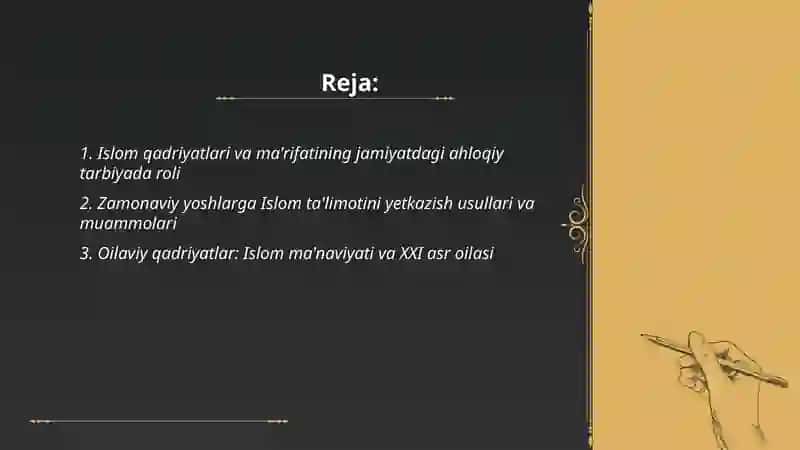 Reja:

1. Islom qadriyatlari va ma'rifatining jamiyatdagi ahloqiy tarbiyada roli

2. Zamonaviy yoshlarga Islom ta'limotini yetkazish usullari va muammolari

3. Oilaviy qadriyatlar: Islom ma'naviyati va XXI asr oilasi